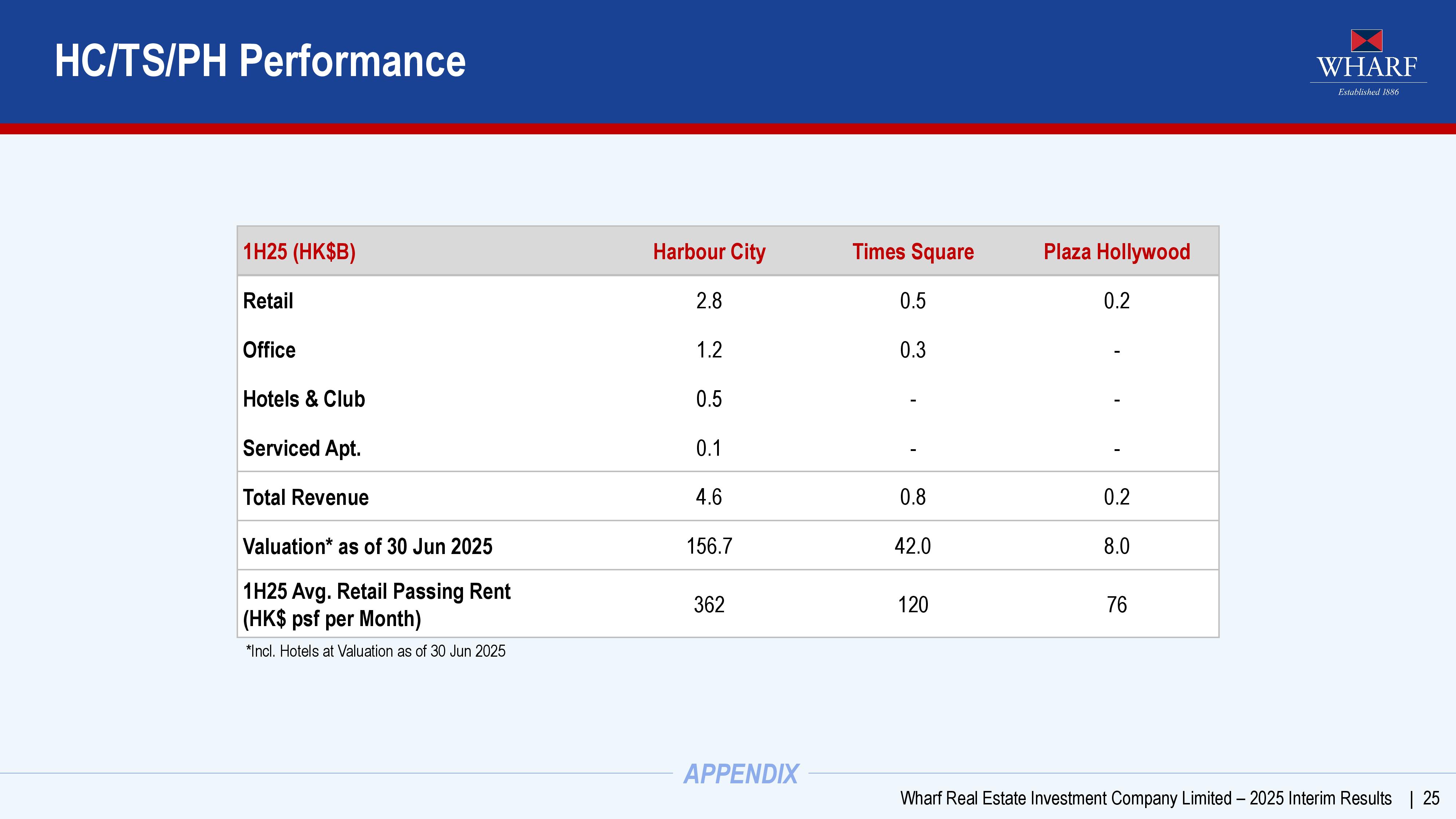 HC/TS/PH Performance

WHARF
Established 1886

| 1H25 (HK$B) | Harbour City | Times Square | Plaza Hollywood |
|---|---|---|---|
| Retail | 2.8 | 0.5 | 0.2 |
| Office | 1.2 | 0.3 | - |
| Hotels & Club | 0.5 | - | - |
| Serviced Apt. | 0.1 | - | - |
| Total Revenue | 4.6 | 0.8 | 0.2 |
| Valuation* as of 30 Jun 2025 | 156.7 | 42.0 | 8.0 |
| 1H25 Avg. Retail Passing Rent (HK$ psf per Month) | 362 | 120 | 76 |

*Incl. Hotels at Valuation as of 30 Jun 2025

APPENDIX

Wharf Real Estate Investment Company Limited – 2025 Interim Results | 25